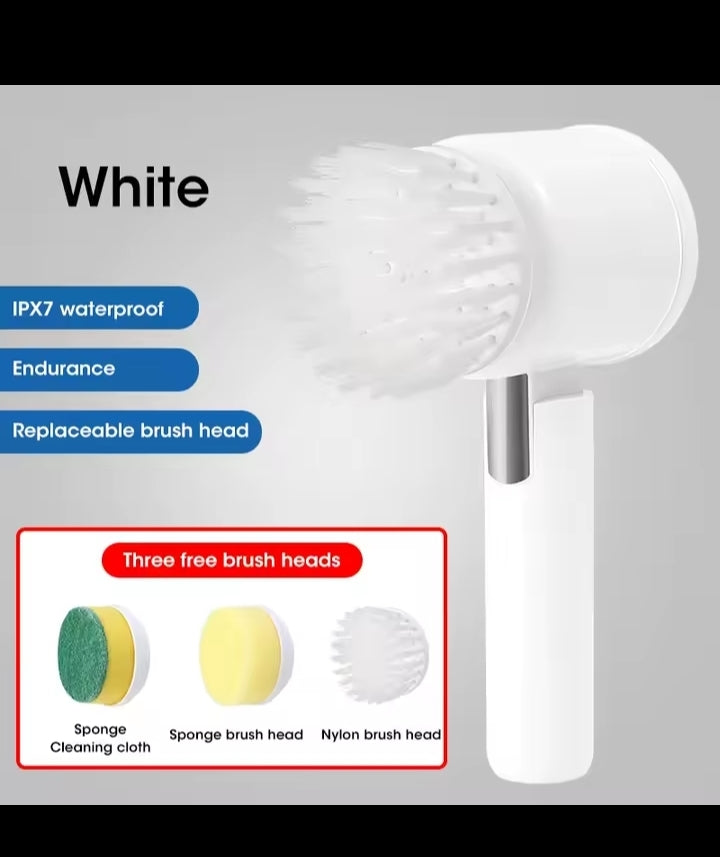 White

IPX7 waterproof

Endurance

Replaceable brush head

Three free brush heads

Sponge Cleaning cloth

Sponge brush head

Nylon brush head